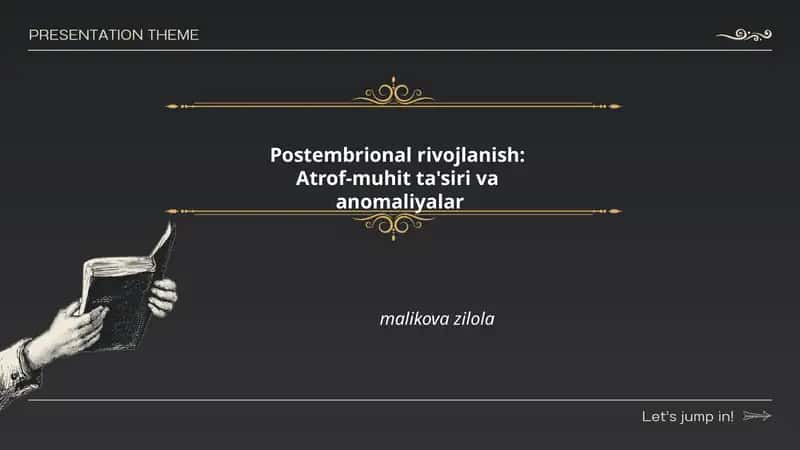 PRESENTATION THEME

Postembrional rivojlanish: Atrof-muhit ta'siri va anomaliyalar

malikova zilola

Let's jump in!